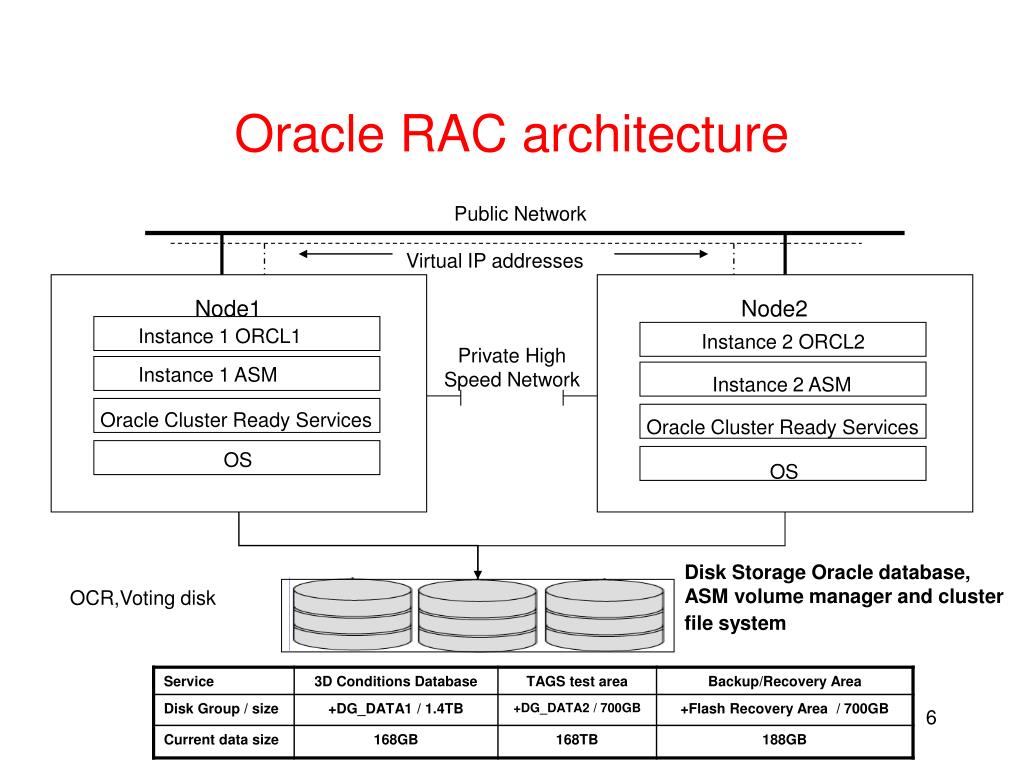 Oracle RAC architecture

Public Network

Virtual IP addresses

Node1

Instance 1 ORCL1

Instance 1 ASM

Oracle Cluster Ready Services

OS

Private High Speed Network

Node2

Instance 2 ORCL2

Instance 2 ASM

Oracle Cluster Ready Services

OS

OCR,Voting disk

Disk Storage Oracle database, ASM volume manager and cluster file system

| Service | 3D Conditions Database | TAGS test area | Backup/Recovery Area |
|---|---|---|---|
| Disk Group / size | +DG_DATA1 / 1.4TB | +DG_DATA2 / 700GB | +Flash Recovery Area / 700GB |
| Current data size | 168GB | 168TB | 188GB |

6